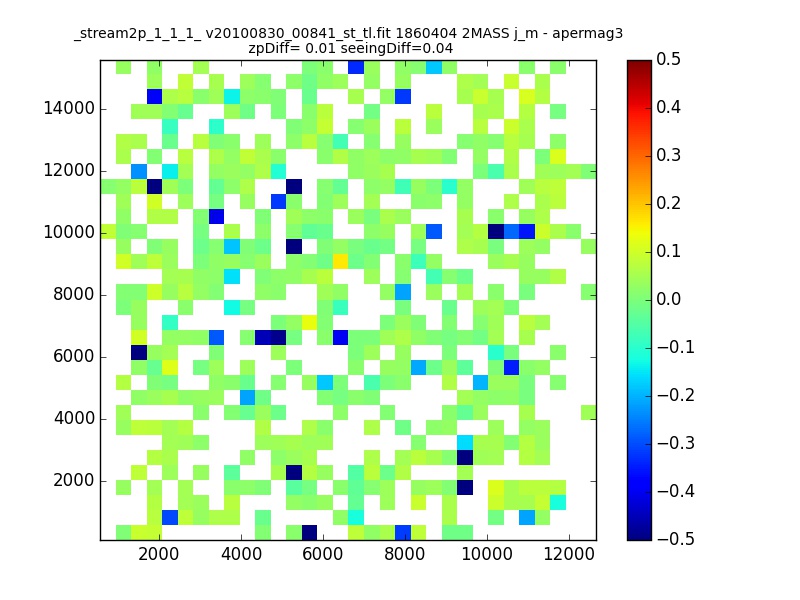 _stream2p_1_1_1_ v20100830_00841_st_tl.fit 1860404 2MASS j_m - apermag3
zpDiff= 0.01 seeingDiff=0.04

14000
12000
10000
8000
6000
4000
2000

2000 4000 6000 8000 10000 12000

0.5
0.4
0.3
0.2
0.1
0.0
−0.1
−0.2
−0.3
−0.4
−0.5